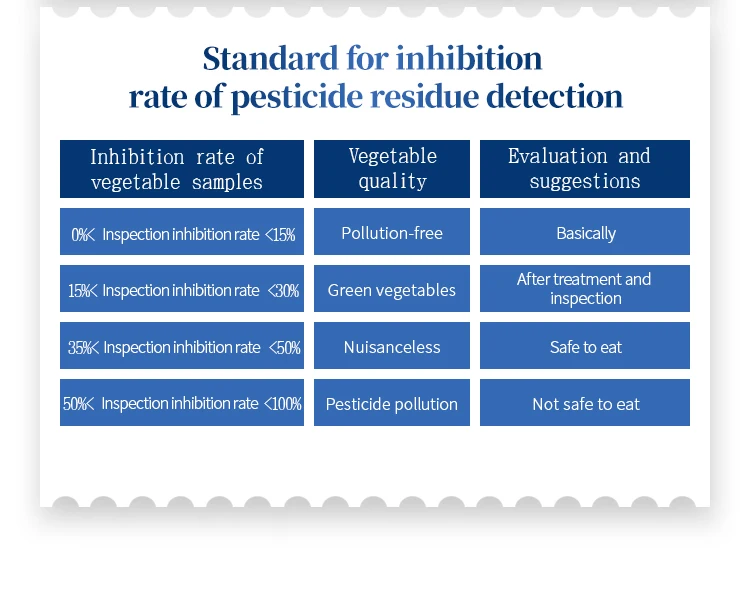 Standard for inhibition rate of pesticide residue detection

| Inhibition rate of vegetable samples | Vegetable quality | Evaluation and suggestions |
|---|---|---|
| 0%< Inspection inhibition rate <15% | Pollution-free | Basically |
| 15%< Inspection inhibition rate <30% | Green vegetables | After treatment and inspection |
| 35%< Inspection inhibition rate <50% | Nuisanceless | Safe to eat |
| 50%< Inspection inhibition rate <100% | Pesticide pollution | Not safe to eat |